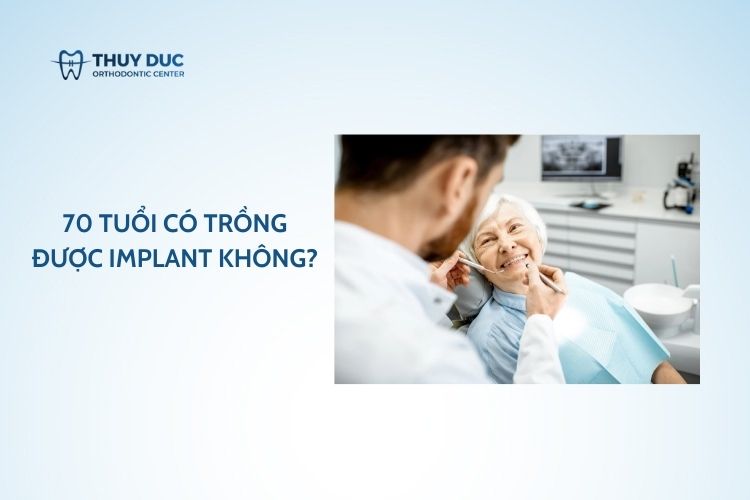 THUY DUC
ORTHODONTIC CENTER

70 TUỔI CÓ TRỒNG ĐƯỢC IMPLANT KHÔNG?